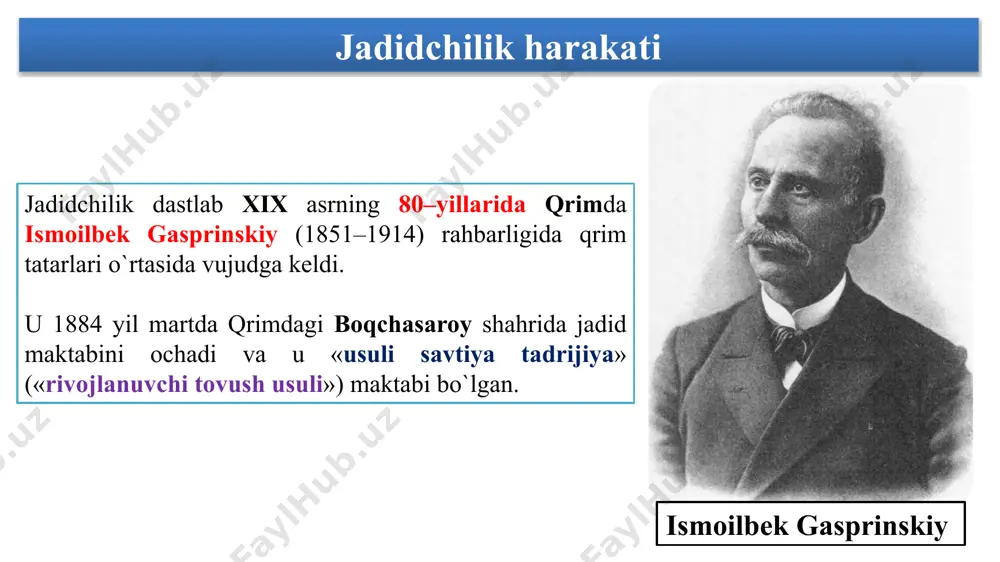 Jadidchilik harakati

Jadidchilik dastlab XIX asrning 80–yillarida Qrimda Ismoilbek Gasprinskiy (1851–1914) rahbarligida qrim tatarlari o`rtasida vujudga keldi.

U 1884 yil martda Qrimdagi Boqchasaroy shahrida jadid maktabini ochadi va u «usuli savtiya tadrijiya» («rivojlanuvchi tovush usuli») maktabi bo`lgan.

Ismoilbek Gasprinskiy

FaylHub.uz